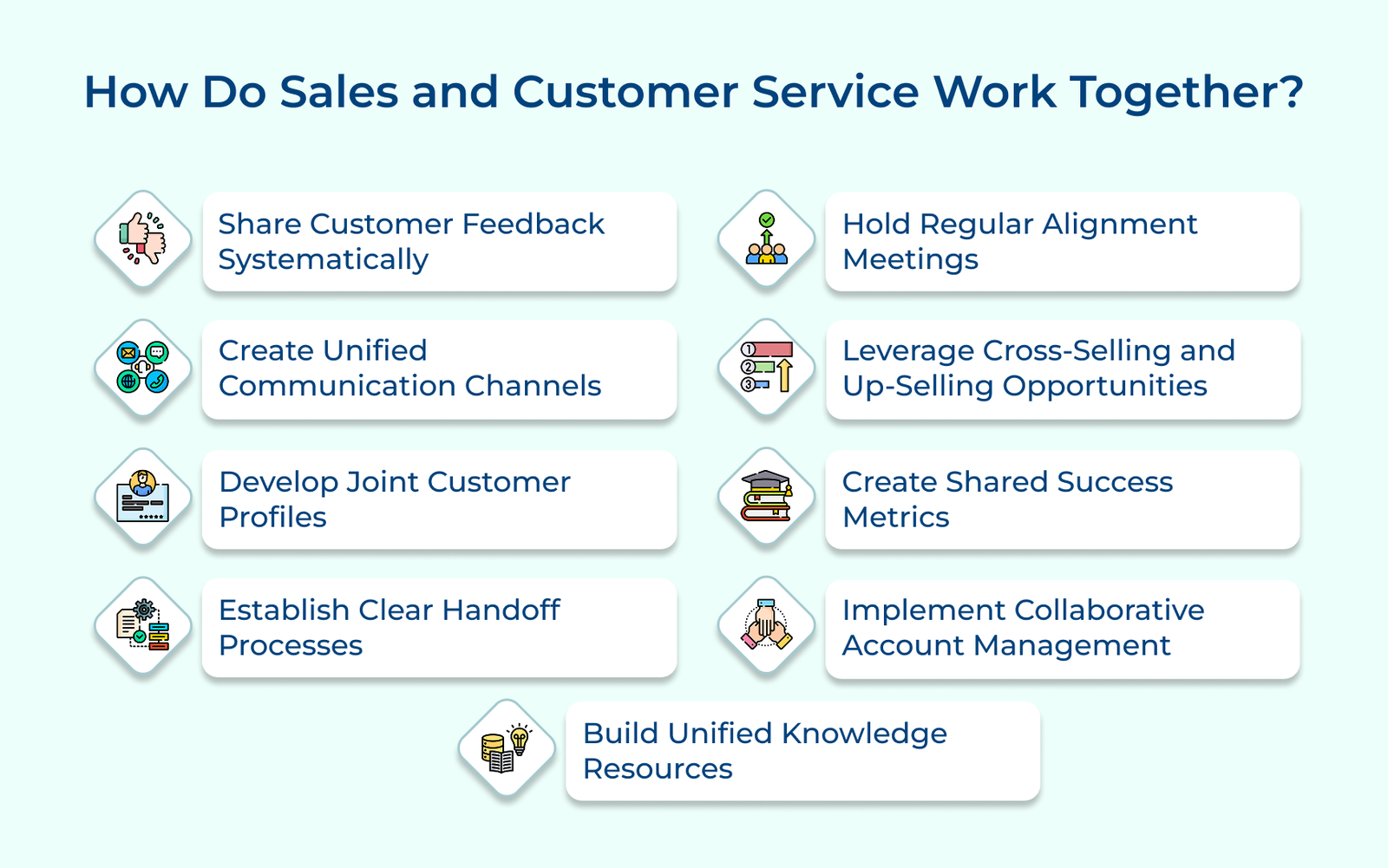 How Do Sales and Customer Service Work Together?

Share Customer Feedback Systematically

Create Unified Communication Channels

Develop Joint Customer Profiles

Establish Clear Handoff Processes

Hold Regular Alignment Meetings

Leverage Cross-Selling and Up-Selling Opportunities

Create Shared Success Metrics

Implement Collaborative Account Management

Build Unified Knowledge Resources